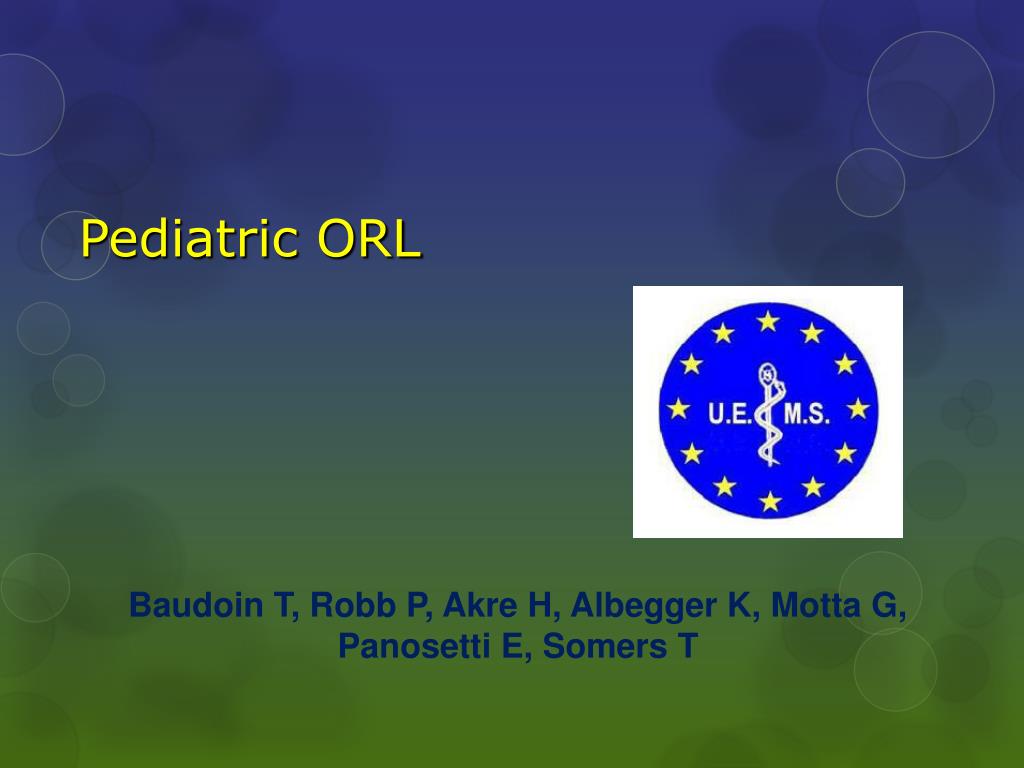 Pediatric ORL

U.E. M.S.

Baudoin T, Robb P, Akre H, Albegger K, Motta G, Panosetti E, Somers T